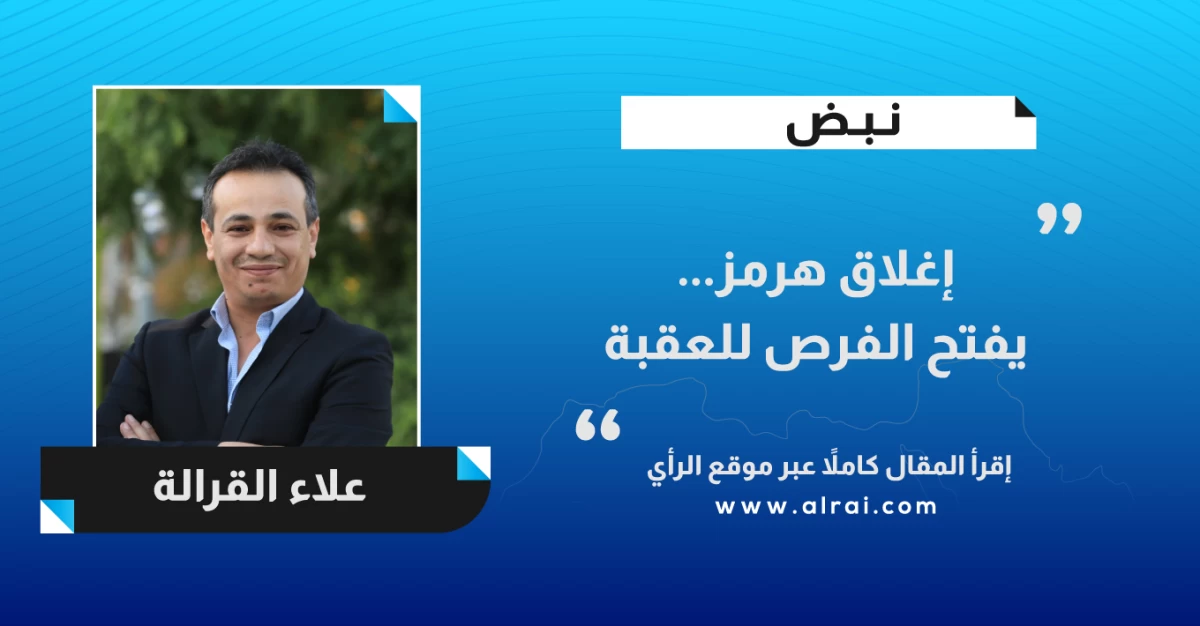 نبض

إغلاق هرمز...
يفتح الفرص للعقبة

إقرأ المقال كاملًا عبر موقع الرأي
www.alrai.com

علاء القرالة